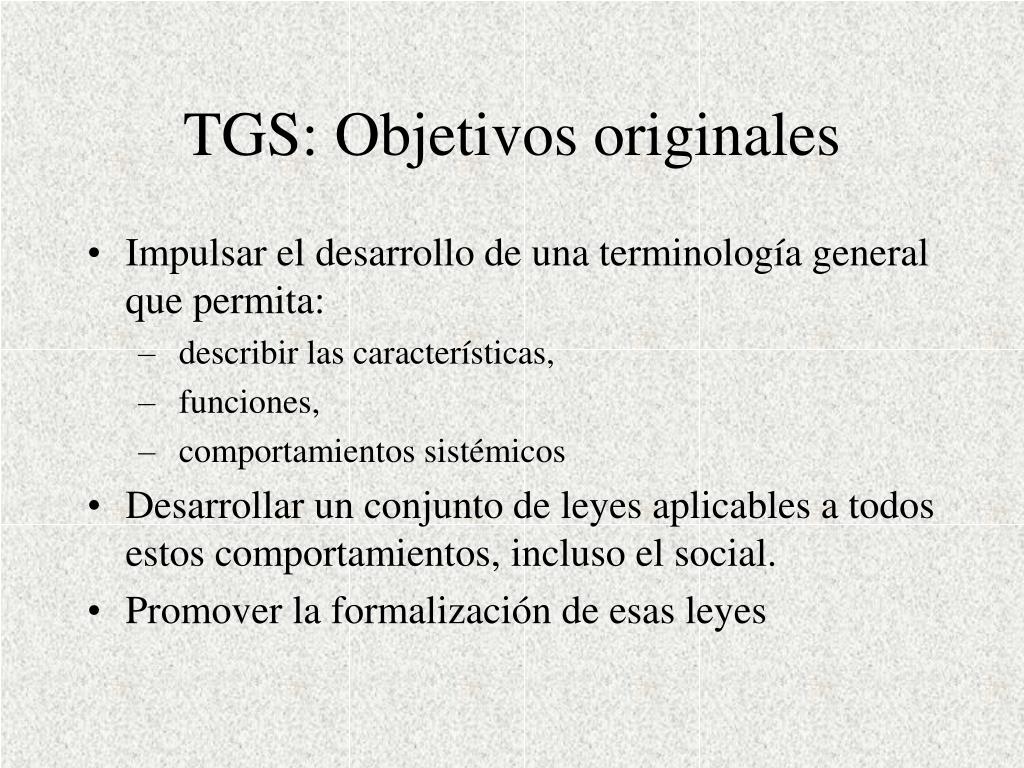 TGS: Objetivos originales

• Impulsar el desarrollo de una terminología general que permita:
  – describir las características,
  – funciones,
  – comportamientos sistémicos
• Desarrollar un conjunto de leyes aplicables a todos estos comportamientos, incluso el social.
• Promover la formalización de esas leyes